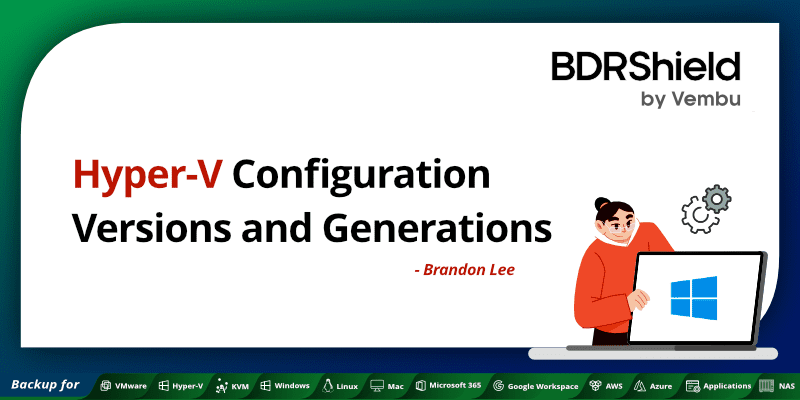 BDRShield
by Vembu

Hyper-V Configuration Versions and Generations

- Brandon Lee

Backup for VMware Hyper-V KVM Windows Linux Mac Microsoft 365 Google Workspace AWS Azure Applications NAS